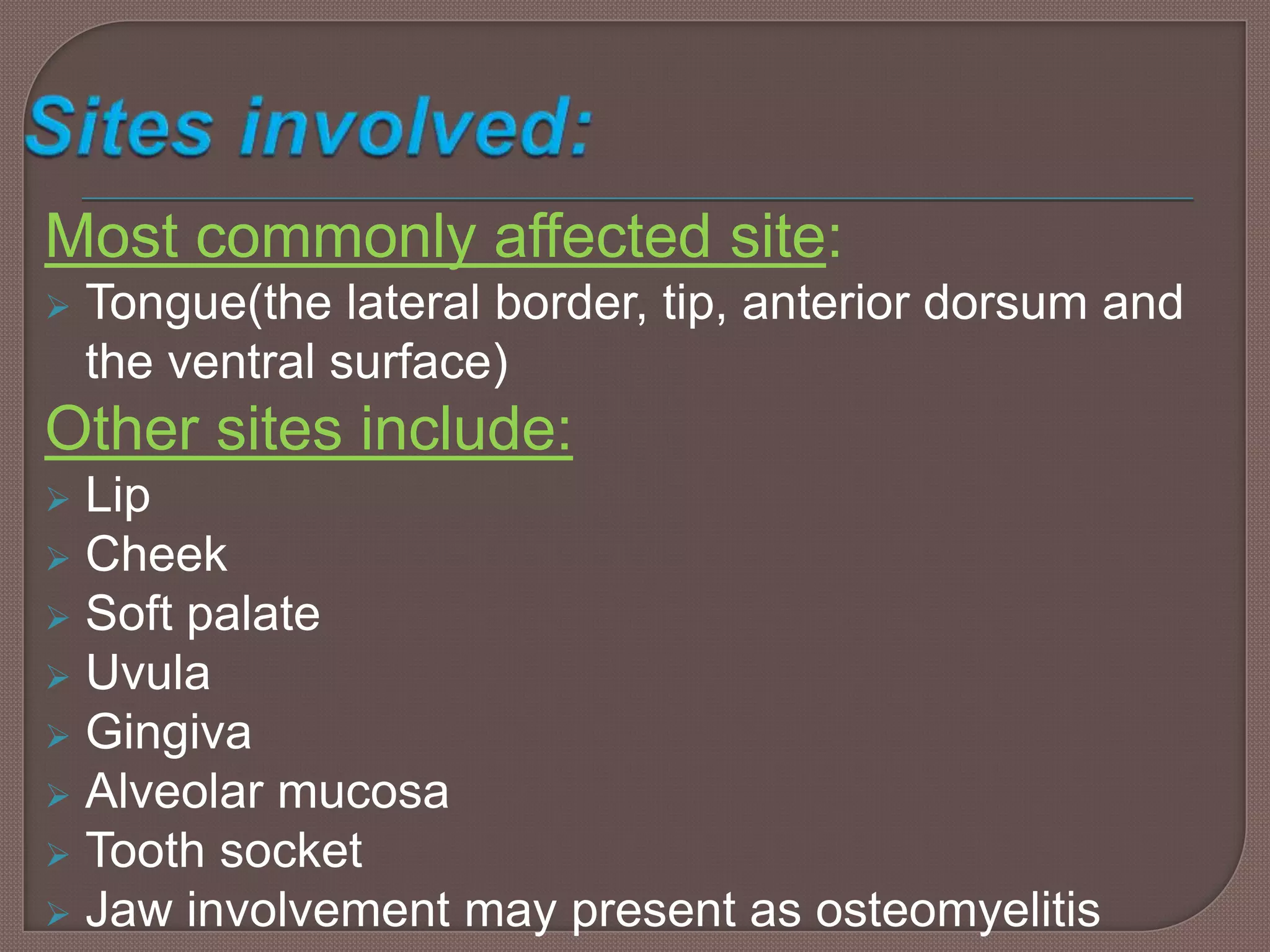 Sites involved:

Most commonly affected site:

➢ Tongue(the lateral border, tip, anterior dorsum and the ventral surface)

Other sites include:

➢ Lip
➢ Cheek
➢ Soft palate
➢ Uvula
➢ Gingiva
➢ Alveolar mucosa
➢ Tooth socket
➢ Jaw involvement may present as osteomyelitis